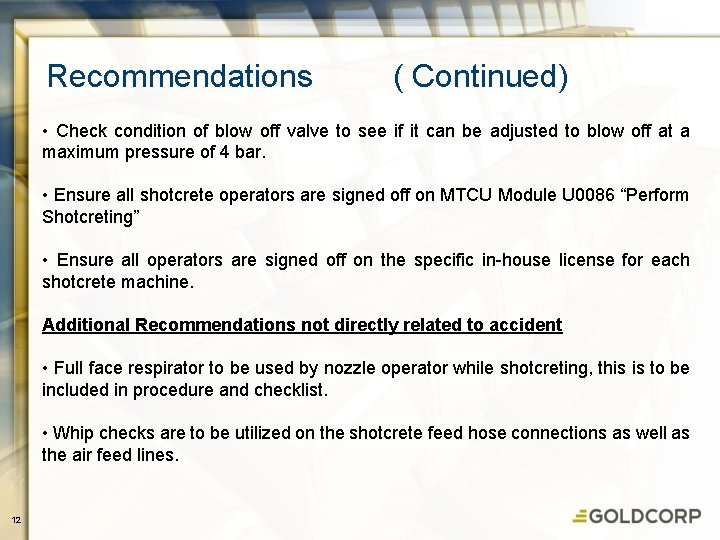 Recommendations ( Continued)

• Check condition of blow off valve to see if it can be adjusted to blow off at a maximum pressure of 4 bar.

• Ensure all shotcrete operators are signed off on MTCU Module U0086 “Perform Shotcreting”

• Ensure all operators are signed off on the specific in-house license for each shotcrete machine.

Additional Recommendations not directly related to accident

• Full face respirator to be used by nozzle operator while shotcreting, this is to be included in procedure and checklist.

• Whip checks are to be utilized on the shotcrete feed hose connections as well as the air feed lines.

12

GOLDCORP